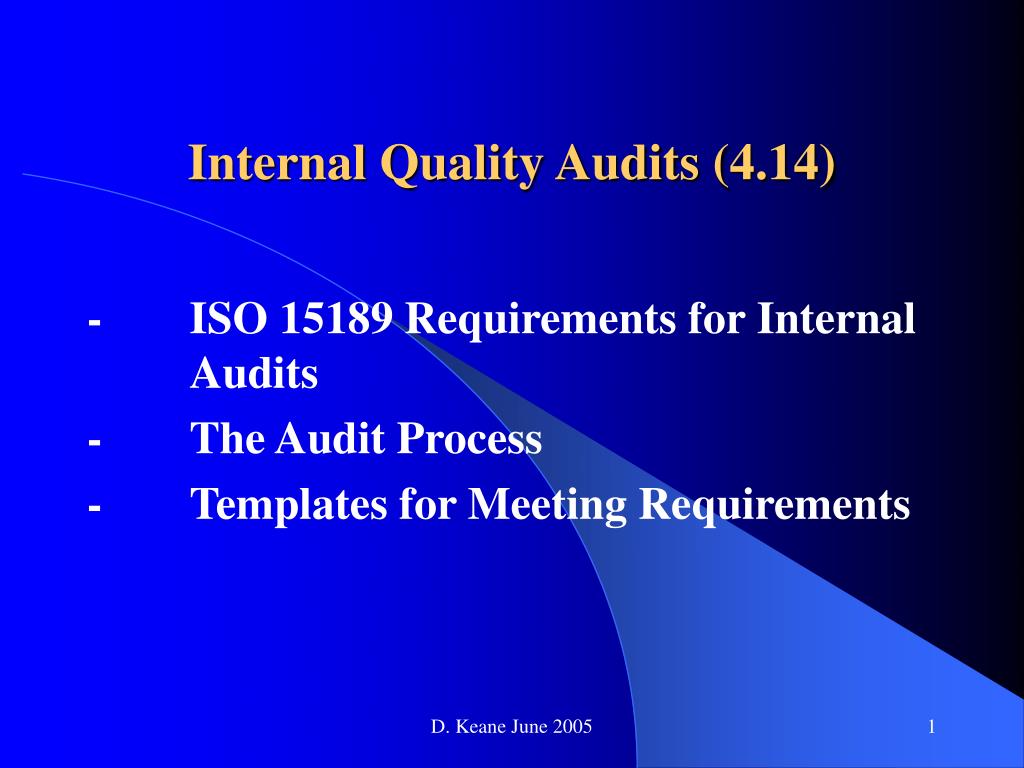 Internal Quality Audits (4.14)

- ISO 15189 Requirements for Internal Audits
- The Audit Process
- Templates for Meeting Requirements

D. Keane June 2005

1